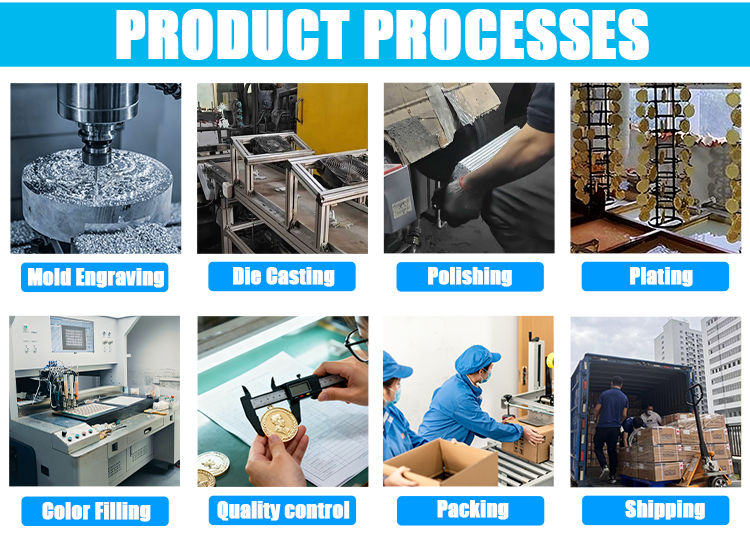 PRODUCT PROCESSES

Mold Engraving

Die Casting

Polishing

Plating

Color Filling

Quality control

Packing

Shipping